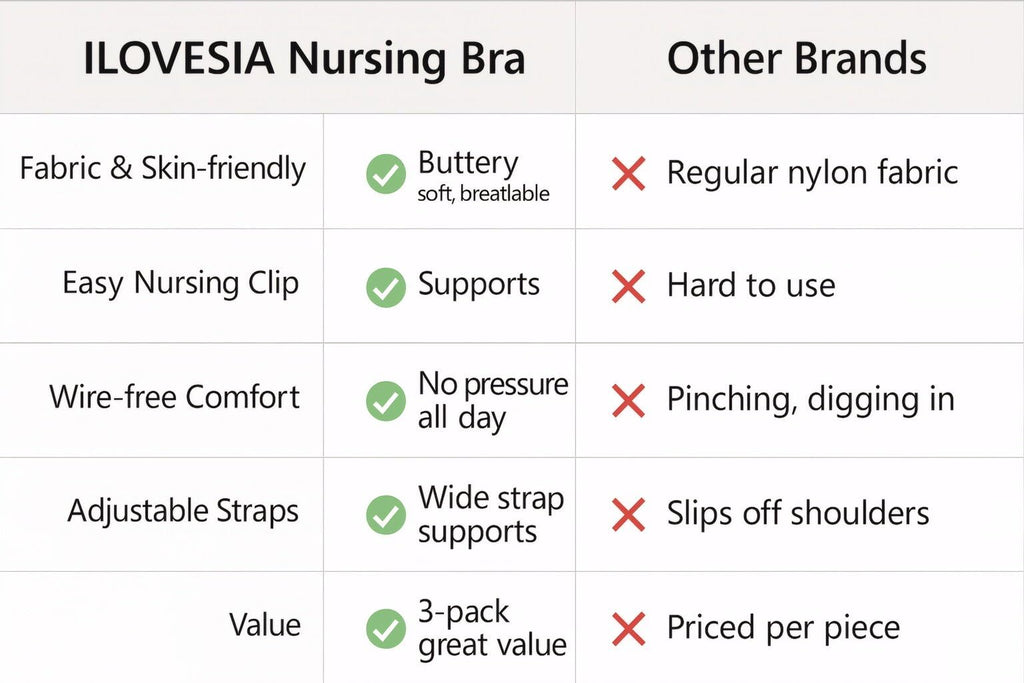 | ILOVESIA Nursing Bra | | Other Brands |
|---|---|---|
| Fabric & Skin-friendly | Buttery soft, breatlable | Regular nylon fabric |
| Easy Nursing Clip | Supports | Hard to use |
| Wire-free Comfort | No pressure all day | Pinching, digging in |
| Adjustable Straps | Wide strap supports | Slips off shoulders |
| Value | 3-pack great value | Priced per piece |